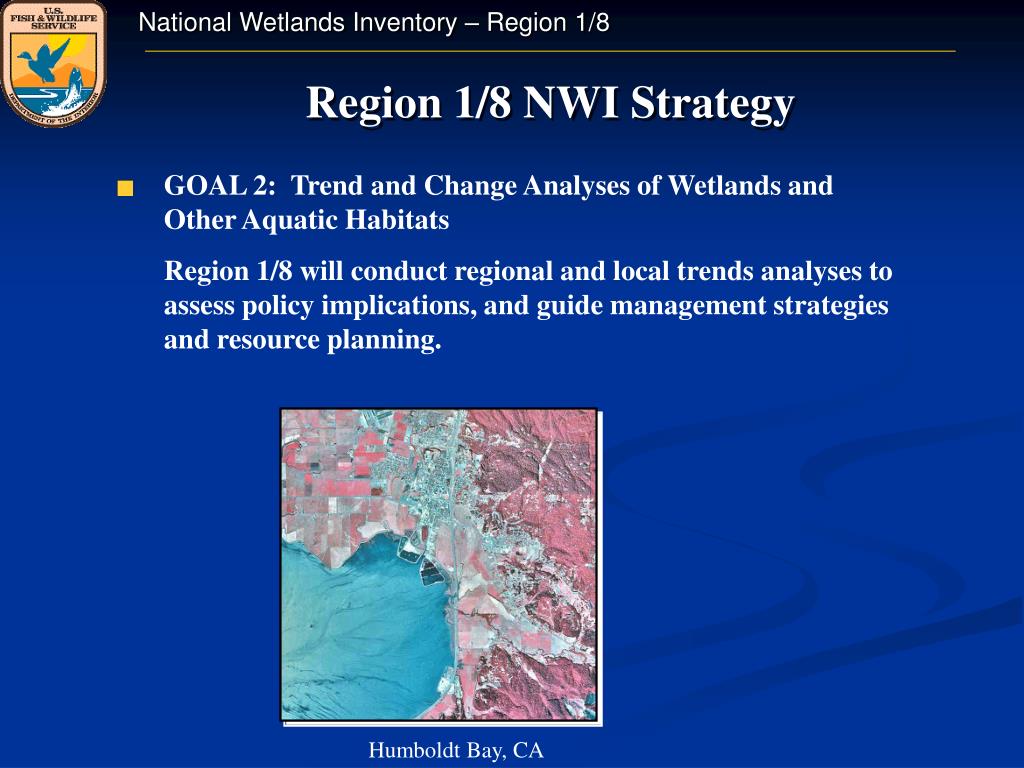 U.S. FISH & WILDLIFE SERVICE

DEPARTMENT OF THE INTERIOR

National Wetlands Inventory – Region 1/8

Region 1/8 NWI Strategy

GOAL 2: Trend and Change Analyses of Wetlands and Other Aquatic Habitats

Region 1/8 will conduct regional and local trends analyses to assess policy implications, and guide management strategies and resource planning.

Humboldt Bay, CA